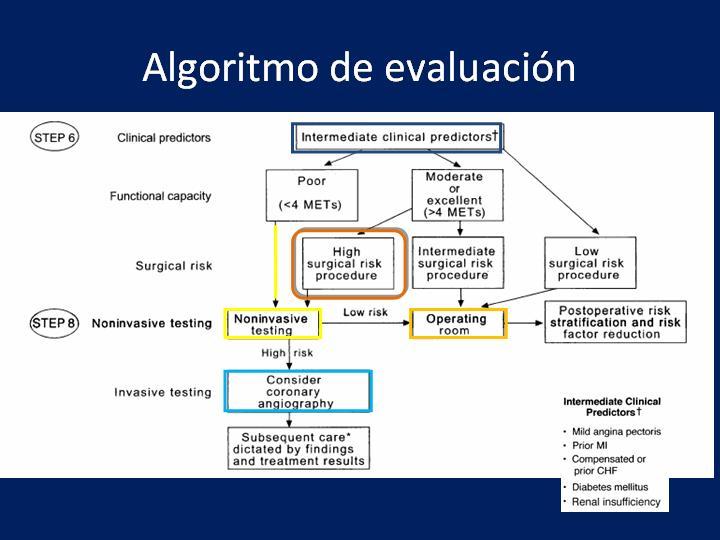 Algoritmo de evaluación

STEP 6 Clinical predictors

Intermediate clinical predictors†

Functional capacity

Poor (<4 METs)

Moderate or excellent (>4 METs)

Surgical risk

High surgical risk procedure

Intermediate surgical risk procedure

Low surgical risk procedure

STEP 8 Noninvasive testing

Noninvasive testing

Low risk

Operating room

Postoperative risk stratification and risk factor reduction

High risk

Invasive testing

Consider coronary angiography

Subsequent care* dictated by findings and treatment results

Intermediate Clinical Predictors†

• Mild angina pectoris
• Prior MI
• Compensated or prior CHF
• Diabetes mellitus
• Renal insufficiency